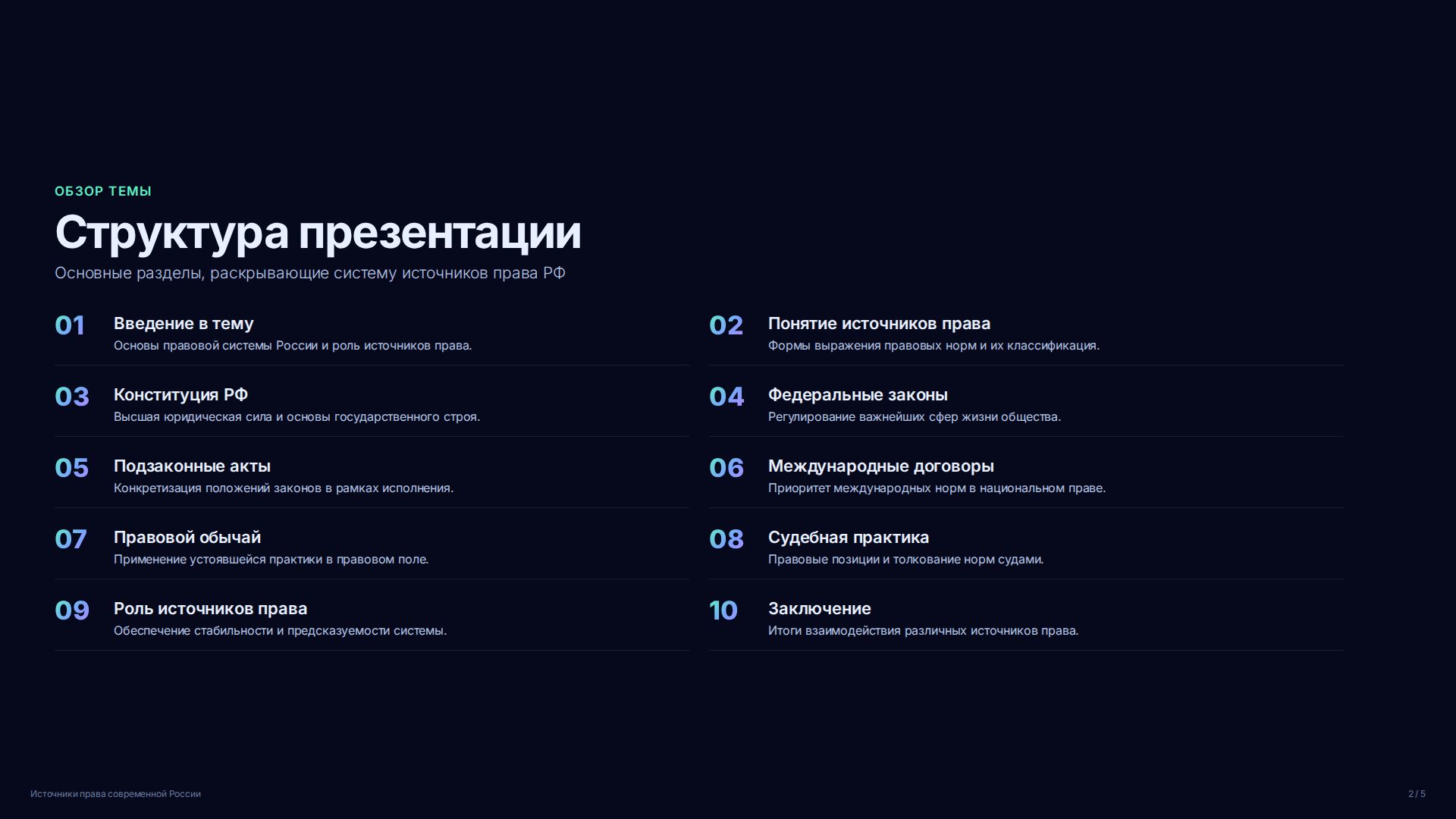 ОБЗОР ТЕМЫ

Структура презентации

Основные разделы, раскрывающие систему источников права РФ

01 Введение в тему
Основы правовой системы России и роль источников права.

02 Понятие источников права
Формы выражения правовых норм и их классификация.

03 Конституция РФ
Высшая юридическая сила и основы государственного строя.

04 Федеральные законы
Регулирование важнейших сфер жизни общества.

05 Подзаконные акты
Конкретизация положений законов в рамках исполнения.

06 Международные договоры
Приоритет международных норм в национальном праве.

07 Правовой обычай
Применение устоявшейся практики в правовом поле.

08 Судебная практика
Правовые позиции и толкование норм судами.

09 Роль источников права
Обеспечение стабильности и предсказуемости системы.

10 Заключение
Итоги взаимодействия различных источников права.

Источники права современной России

2 / 5